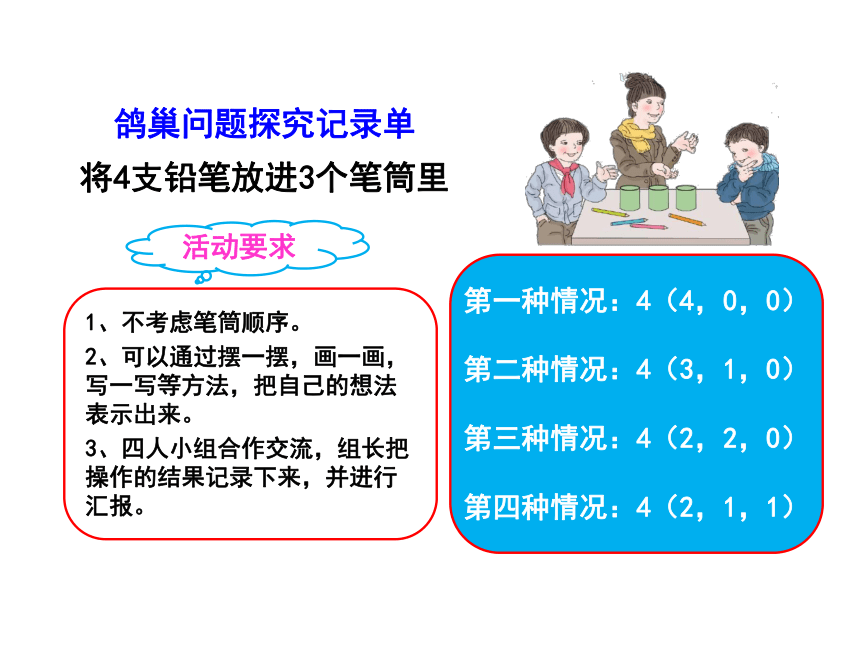 鸽巢问题探究记录单

将4支铅笔放进3个笔筒里

活动要求

1、不考虑笔筒顺序。

2、可以通过摆一摆，画一画，写一写等方法，把自己的想法表示出来。

3、四人小组合作交流，组长把操作的结果记录下来，并进行汇报。

第一种情况：4（4，0，0）

第二种情况：4（3，1，0）

第三种情况：4（2，2，0）

第四种情况：4（2，1，1）